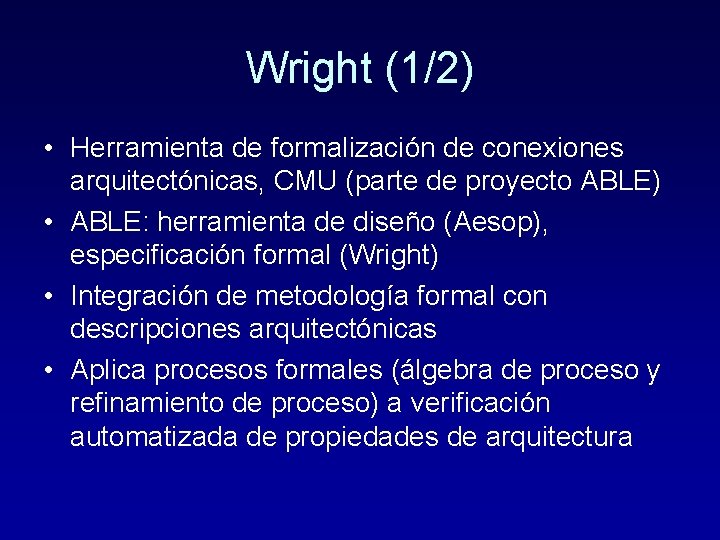 Wright (1/2)

• Herramienta de formalización de conexiones arquitectónicas, CMU (parte de proyecto ABLE)
• ABLE: herramienta de diseño (Aesop), especificación formal (Wright)
• Integración de metodología formal con descripciones arquitectónicas
• Aplica procesos formales (álgebra de proceso y refinamiento de proceso) a verificación automatizada de propiedades de arquitectura